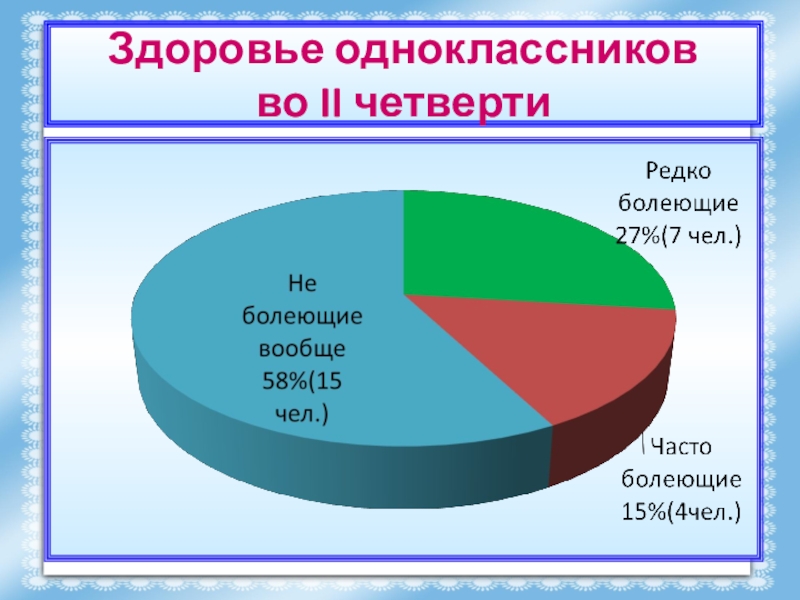 Здоровье одноклассников во II четверти

Редко болеющие 27%(7 чел.)

Не болеющие вообще 58%(15 чел.)

Часто болеющие 15%(4чел.)